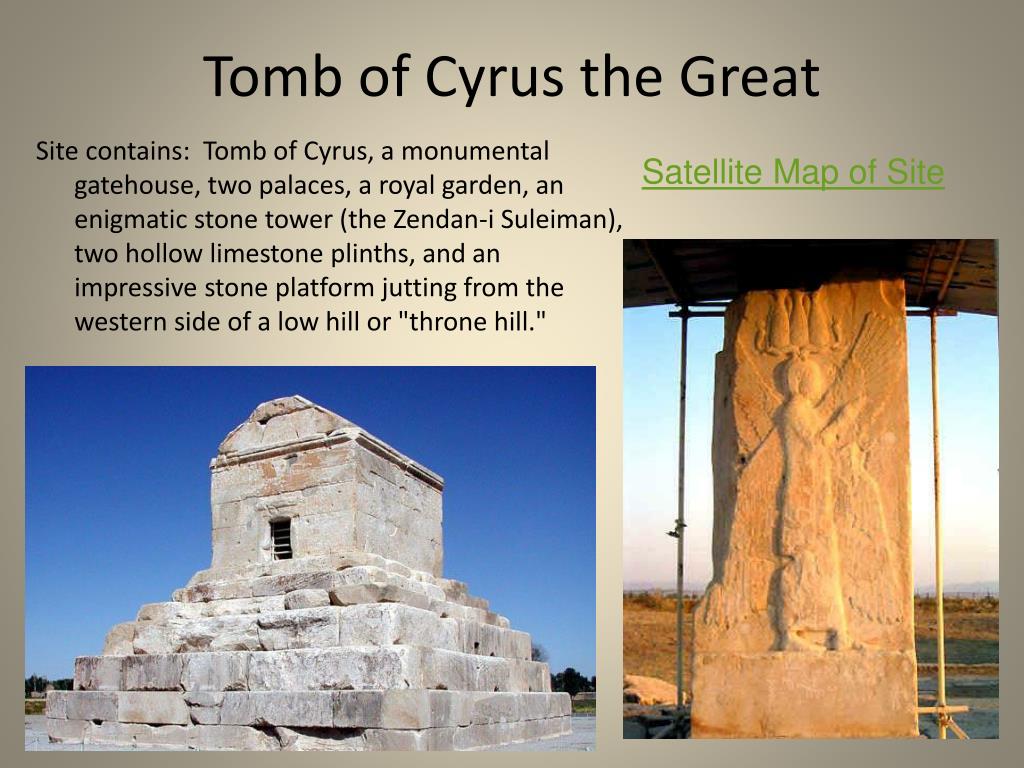 Tomb of Cyrus the Great

Site contains: Tomb of Cyrus, a monumental gatehouse, two palaces, a royal garden, an enigmatic stone tower (the Zendan-i Suleiman), two hollow limestone plinths, and an impressive stone platform jutting from the western side of a low hill or "throne hill."

Satellite Map of Site